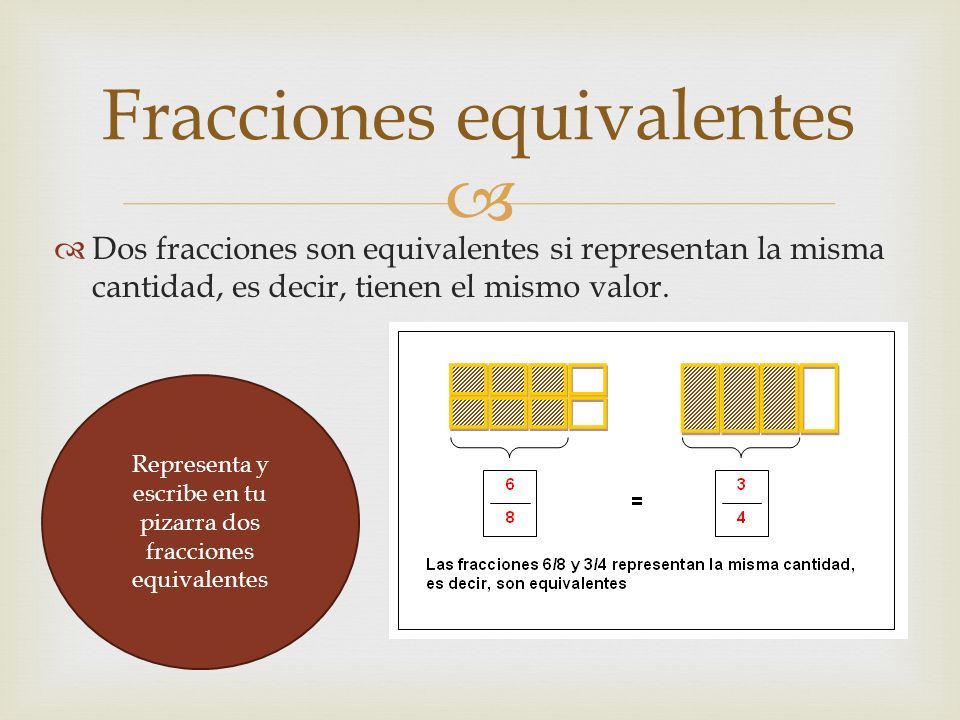 Fracciones equivalentes

Dos fracciones son equivalentes si representan la misma cantidad, es decir, tienen el mismo valor.

Representa y escribe en tu pizarra dos fracciones equivalentes

$\frac{6}{8}$ = $\frac{3}{4}$

Las fracciones 6/8 y 3/4 representan la misma cantidad, es decir, son equivalentes